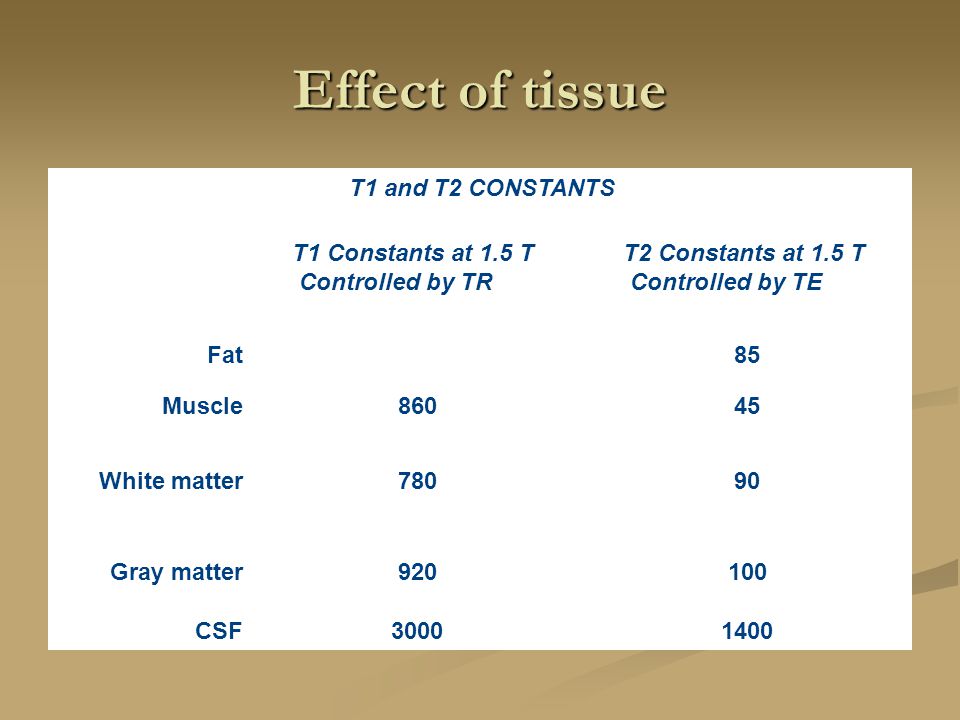 Effect of tissue

T1 and T2 CONSTANTS

| | T1 Constants at 1.5 T Controlled by TR | T2 Constants at 1.5 T Controlled by TE |
|---|---|---|
| Fat | | 85 |
| Muscle | 860 | 45 |
| White matter | 780 | 90 |
| Gray matter | 920 | 100 |
| CSF | 3000 | 1400 |